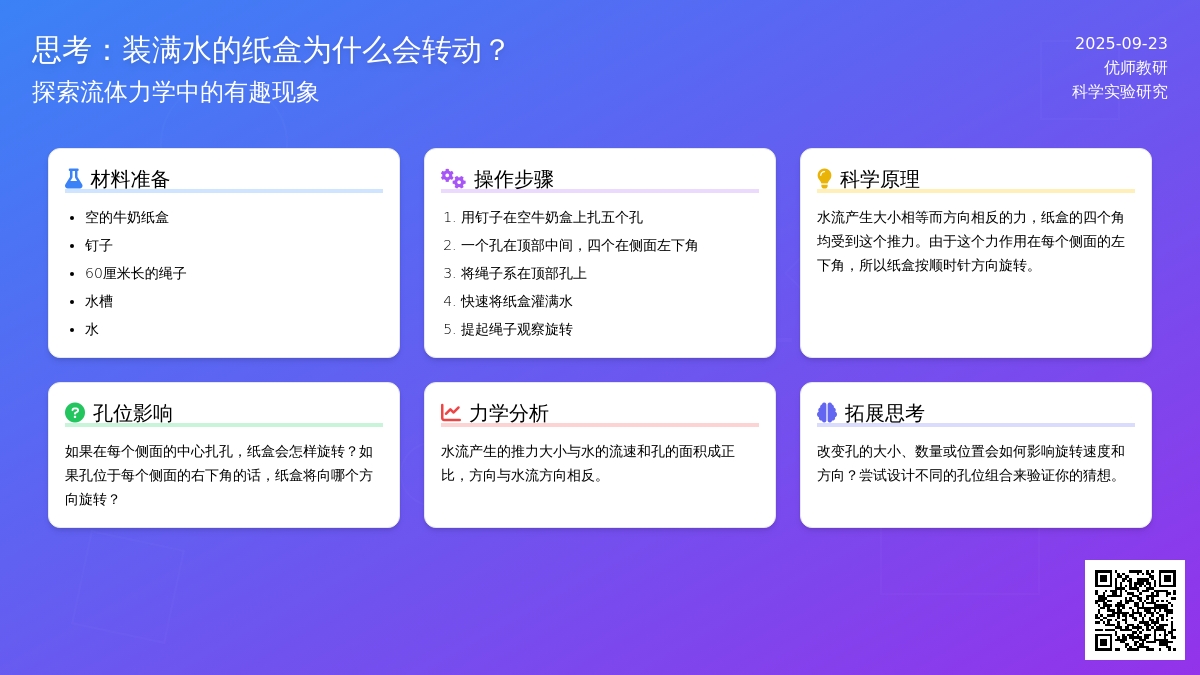 思考：装满水的纸盒为什么会转动？
探索流体力学中的有趣现象

2025-09-23
优师教研
科学实验研究

材料准备
- 空的牛奶纸盒
- 钉子
- 60厘米长的绳子
- 水槽
- 水

操作步骤
1. 用钉子在空牛奶盒上扎五个孔
2. 一个孔在顶部中间，四个在侧面左下角
3. 将绳子系在顶部孔上
4. 快速将纸盒灌满水
5. 提起绳子观察旋转

科学原理
水流产生大小相等而方向相反的力，纸盒的四个角均受到这个推力。由于这个力作用在每个侧面的左下角，所以纸盒按顺时针方向旋转。

孔位影响
如果在每个侧面的中心扎孔，纸盒会怎样旋转？如果孔位于每个侧面的右下角的话，纸盒将向哪个方向旋转？

力学分析
水流产生的推力大小与水的流速和孔的面积成正比，方向与水流方向相反。

拓展思考
改变孔的大小、数量或位置会如何影响旋转速度和方向？尝试设计不同的孔位组合来验证你的猜想。